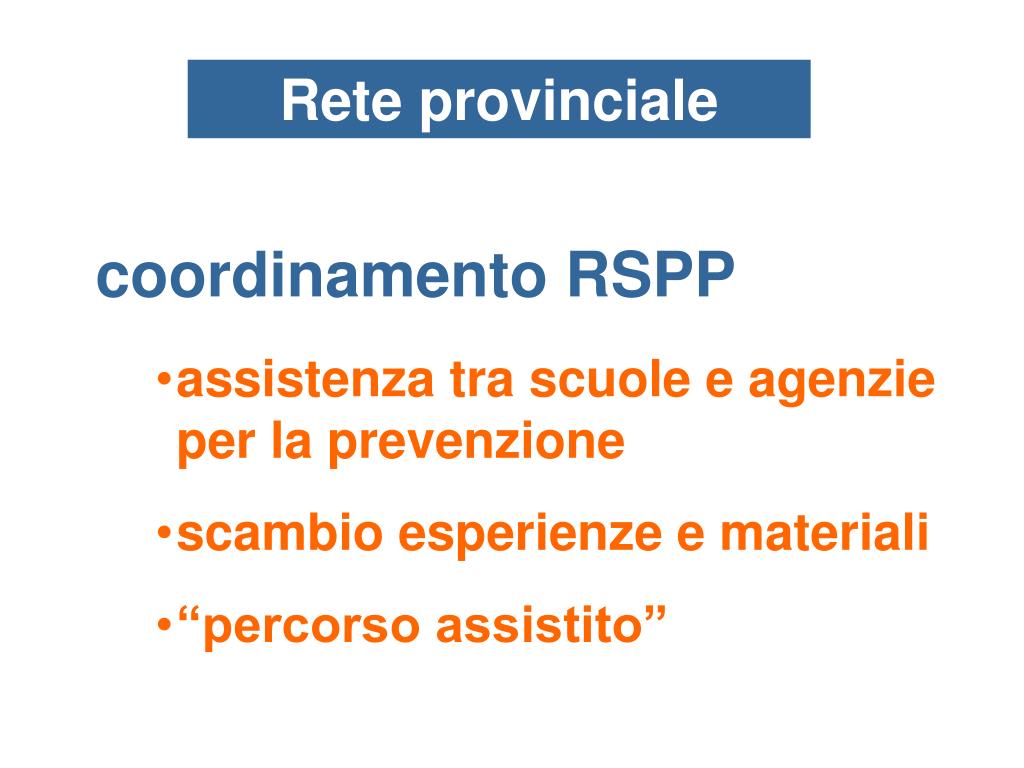 Rete provinciale

coordinamento RSPP

•assistenza tra scuole e agenzie per la prevenzione

•scambio esperienze e materiali

•“percorso assistito”